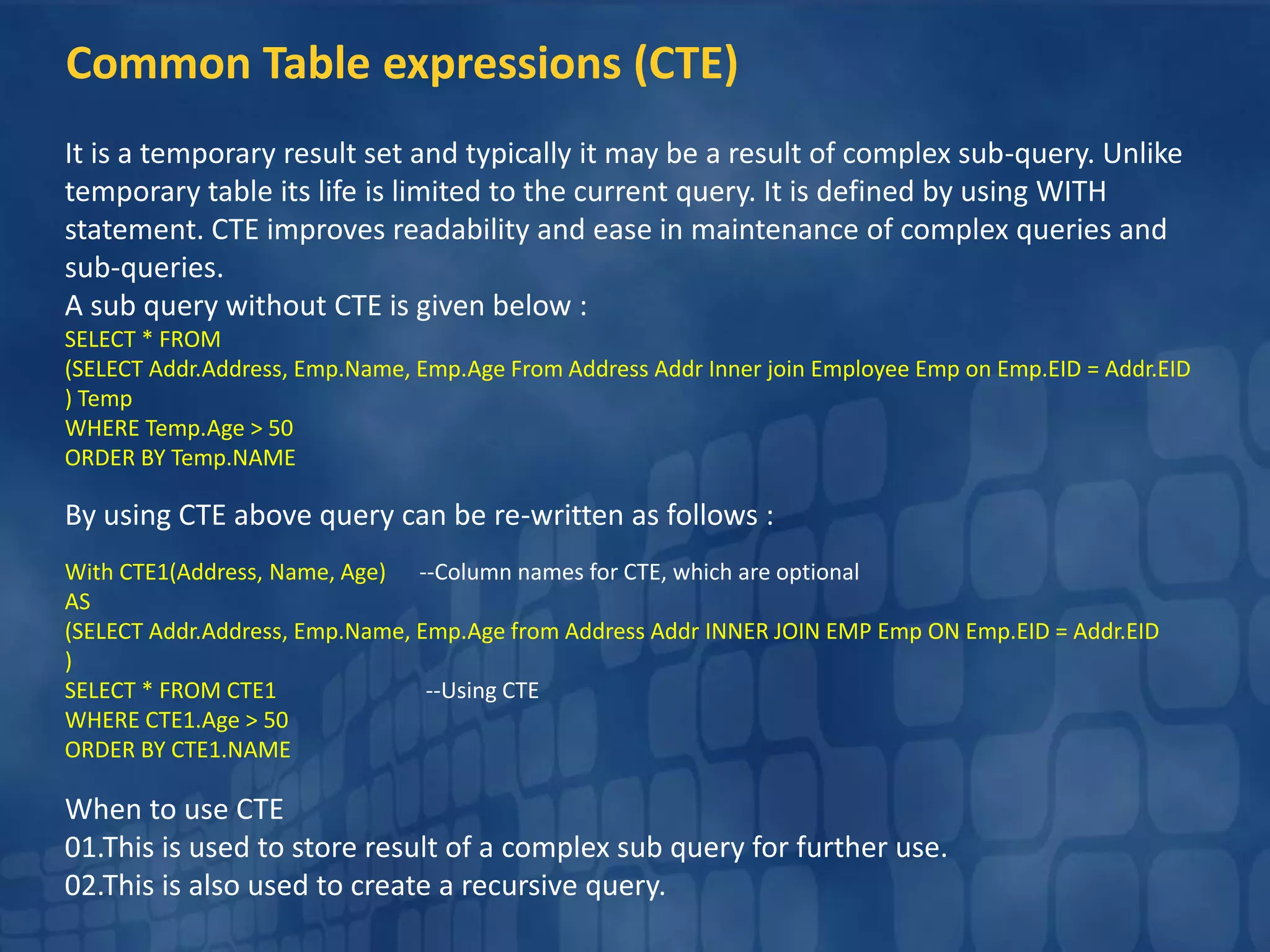 Common Table expressions (CTE)

It is a temporary result set and typically it may be a result of complex sub-query. Unlike temporary table its life is limited to the current query. It is defined by using WITH statement. CTE improves readability and ease in maintenance of complex queries and sub-queries.
A sub query without CTE is given below :
SELECT * FROM
(SELECT Addr.Address, Emp.Name, Emp.Age From Address Addr Inner join Employee Emp on Emp.EID = Addr.EID
) Temp
WHERE Temp.Age > 50
ORDER BY Temp.NAME

By using CTE above query can be re-written as follows :

With CTE1(Address, Name, Age) --Column names for CTE, which are optional
AS
(SELECT Addr.Address, Emp.Name, Emp.Age from Address Addr INNER JOIN EMP Emp ON Emp.EID = Addr.EID
)
SELECT * FROM CTE1 --Using CTE
WHERE CTE1.Age > 50
ORDER BY CTE1.NAME

When to use CTE
01.This is used to store result of a complex sub query for further use.
02.This is also used to create a recursive query.